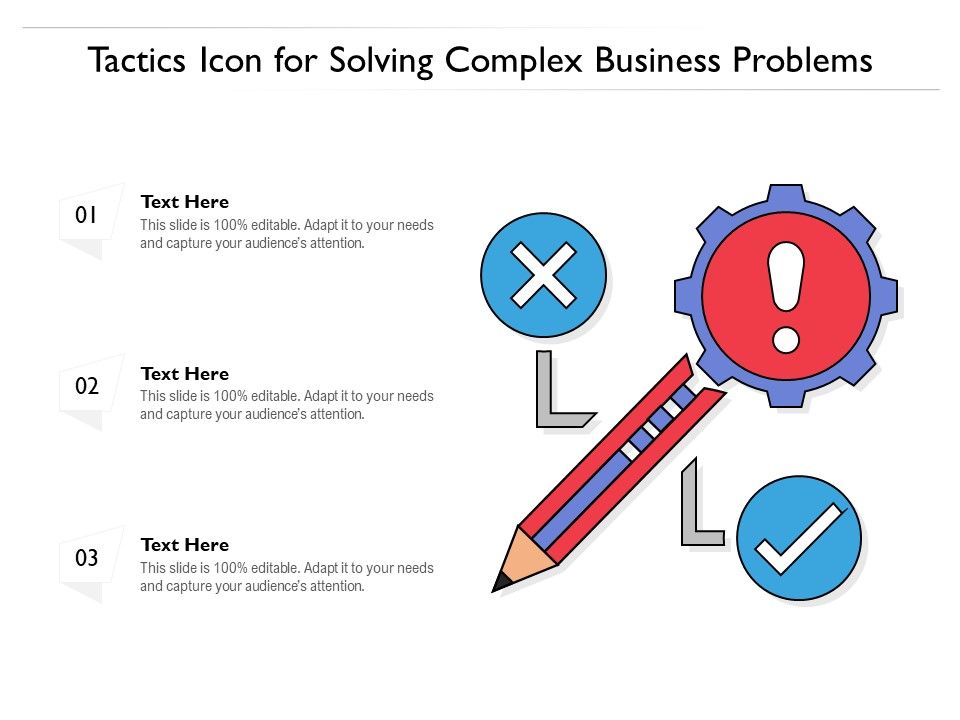 Tactics Icon for Solving Complex Business Problems

01

Text Here

This slide is 100% editable. Adapt it to your needs and capture your audience's attention.

02

Text Here

This slide is 100% editable. Adapt it to your needs and capture your audience's attention.

03

Text Here

This slide is 100% editable. Adapt it to your needs and capture your audience's attention.